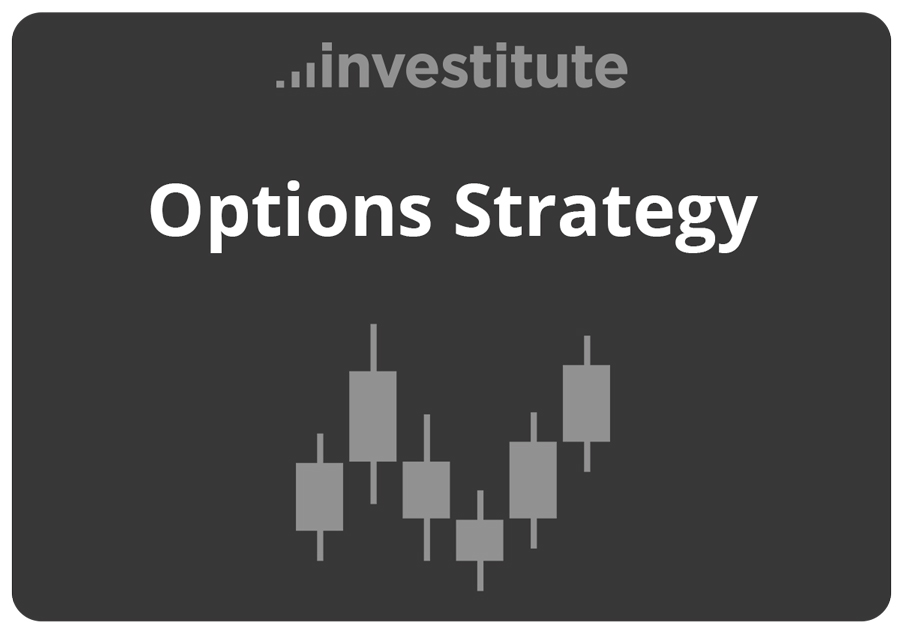 investitute

Options Strategy